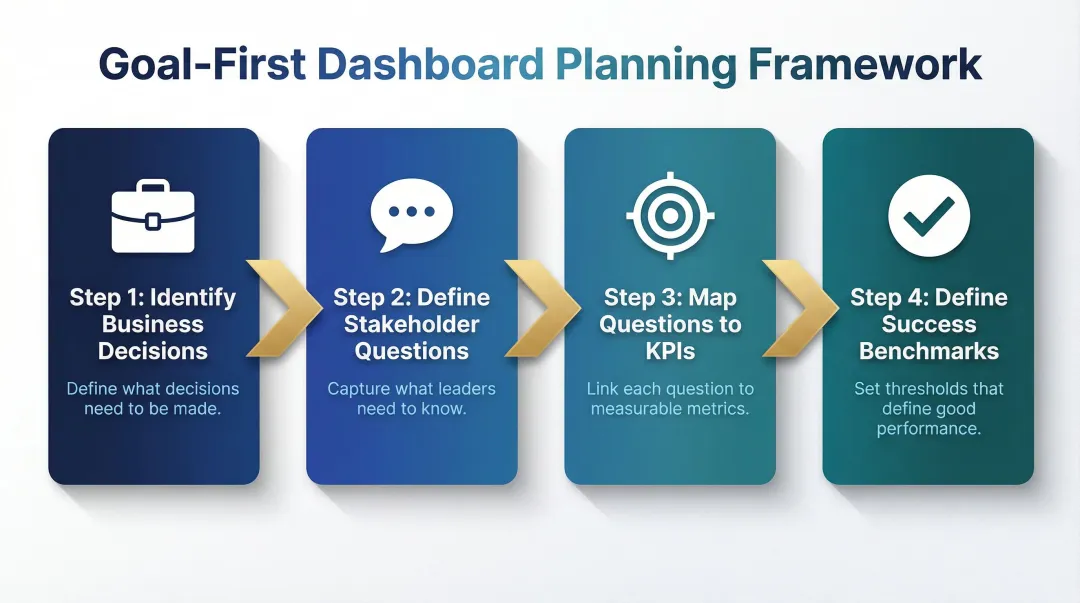 Goal-First Dashboard Planning Framework

Step 1: Identify Business Decisions

Define what decisions need to be made.

Step 2: Define Stakeholder Questions

Capture what leaders need to know.

Step 3: Map Questions to KPIs

Link each question to measurable metrics.

Step 4: Define Success Benchmarks

Set thresholds that define good performance.